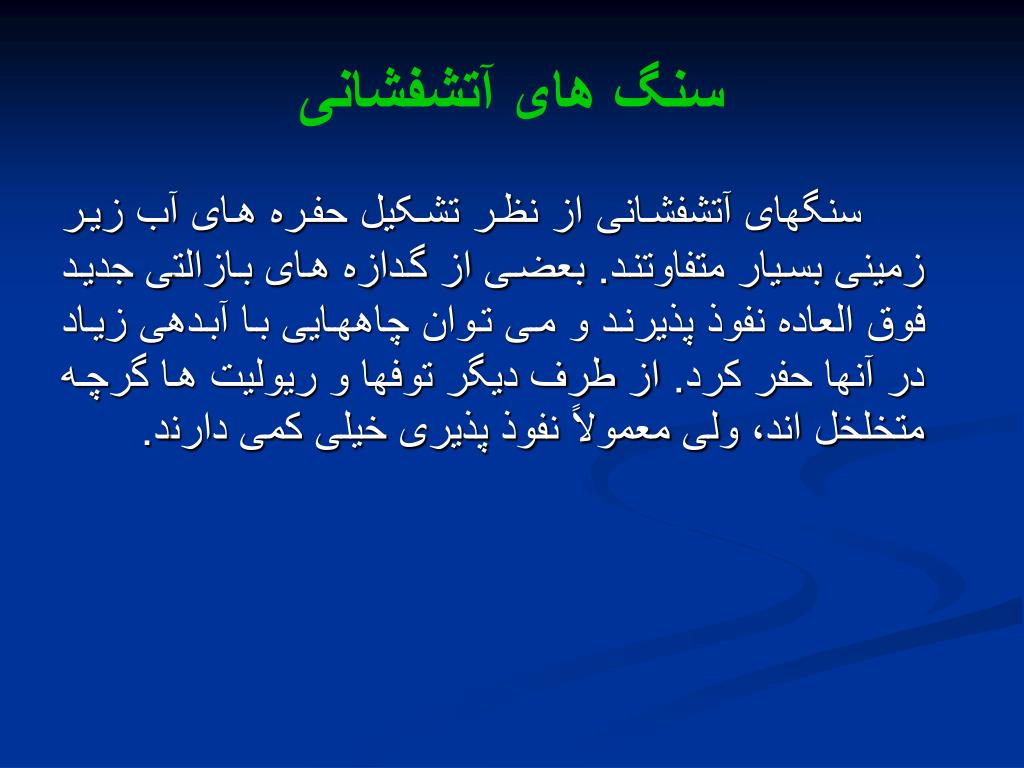 سنگ های آتشفشانی

سنگهای آتشفشانی از نظر تشکیل حفره های آب زیر زمینی بسیار متفاوتند. بعضی از گدازه های بازالتی جدید فوق العاده نفوذ پذیرند و می توان چاههایی با آبدهی زیاد در آنها حفر کرد. از طرف دیگر توفها و ریولیت ها گرچه متخلخل اند، ولی معمولاً نفوذ پذیری خیلی کمی دارند.